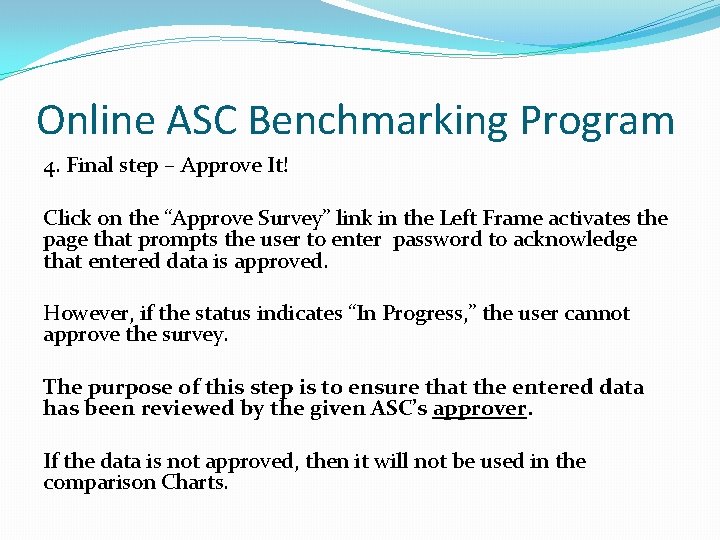 Online ASC Benchmarking Program

4. Final step – Approve It!

Click on the “Approve Survey” link in the Left Frame activates the page that prompts the user to enter  password to acknowledge that entered data is approved.

However, if the status indicates “In Progress,” the user cannot approve the survey.

The purpose of this step is to ensure that the entered data has been reviewed by the given ASC’s approver.

If the data is not approved, then it will not be used in the comparison Charts.